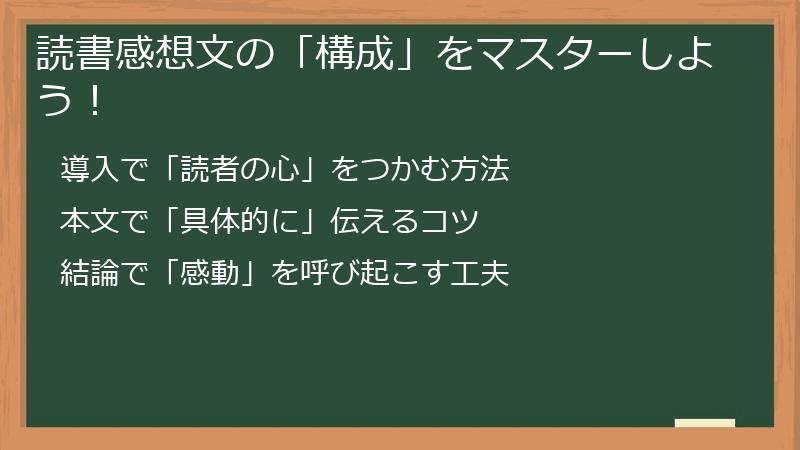 読書感想文の「構成」をマスターしよう！

導入で「読者の心」をつかむ方法

本文で「具体的に」伝えるコツ

結論で「感動」を呼び起こす工夫